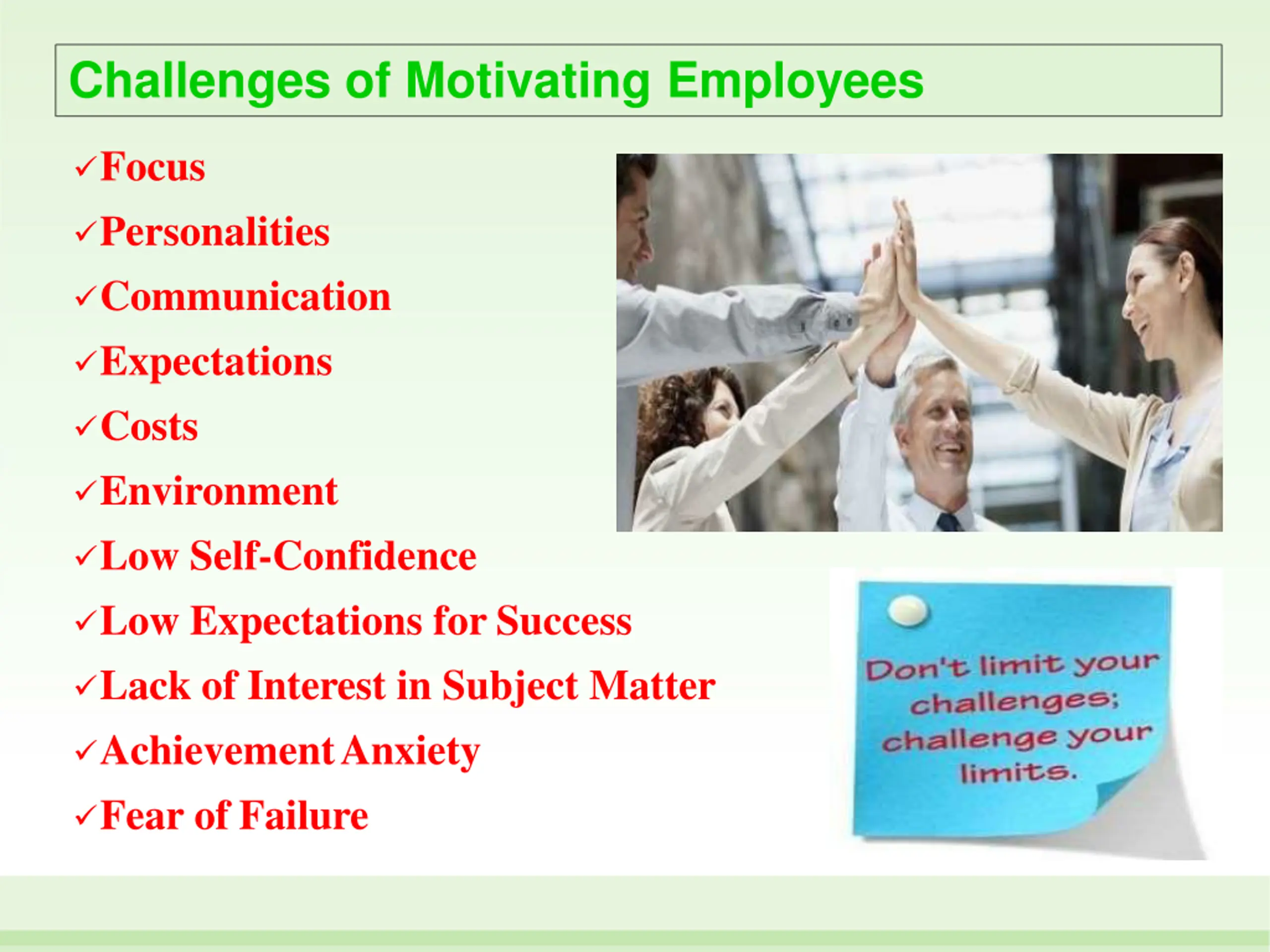 Challenges of Motivating Employees

✓Focus

✓Personalities

✓Communication

✓Expectations

✓Costs

✓Environment

✓Low Self-Confidence

✓Low Expectations for Success

✓Lack of Interest in Subject Matter

✓Achievement Anxiety

✓Fear of Failure

Don't limit your challenges; challenge your limits.